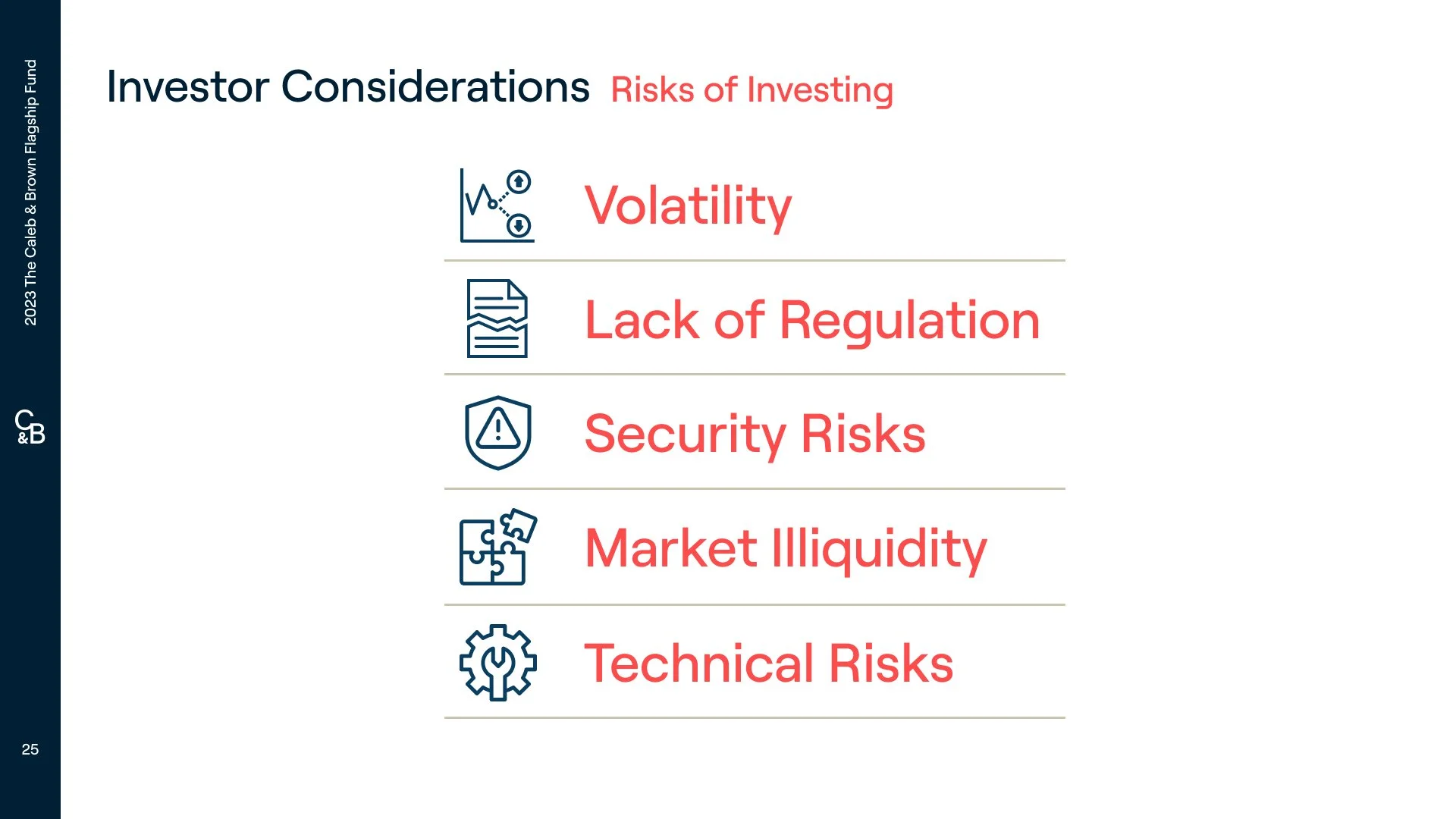 2023 The Caleb & Brown Flagship Fund

C&B

25

Investor Considerations Risks of Investing

Volatility

Lack of Regulation

Security Risks

Market Illiquidity

Technical Risks